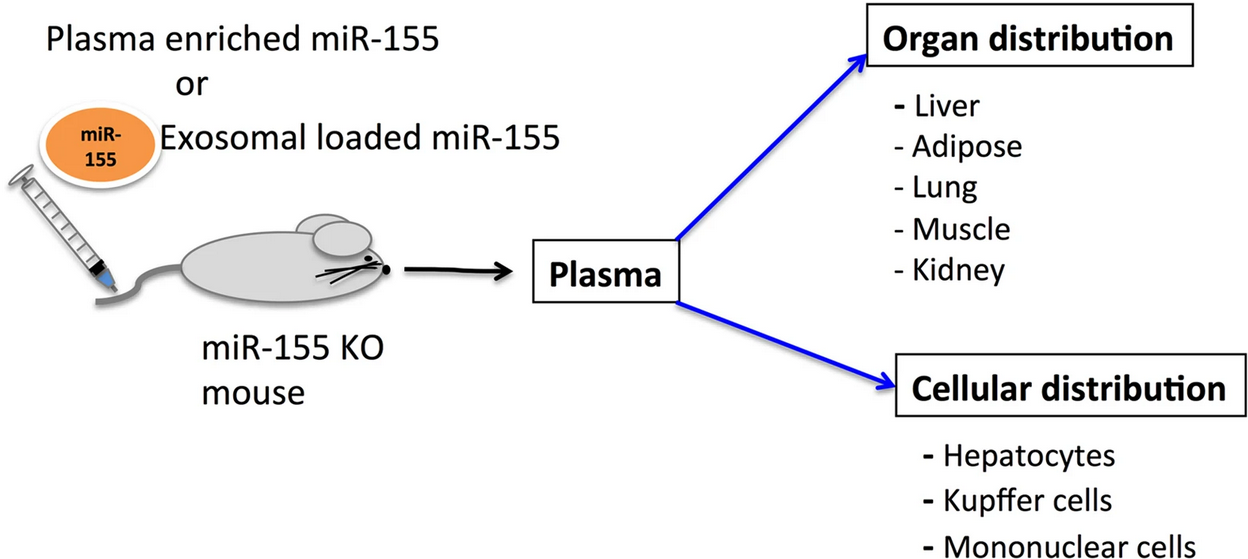 Plasma enriched miR-155
or
miR-155
Exosomal loaded miR-155

miR-155 KO mouse

Plasma

Organ distribution

- Liver
- Adipose
- Lung
- Muscle
- Kidney

Cellular distribution

- Hepatocytes
- Kupffer cells
- Mononuclear cells